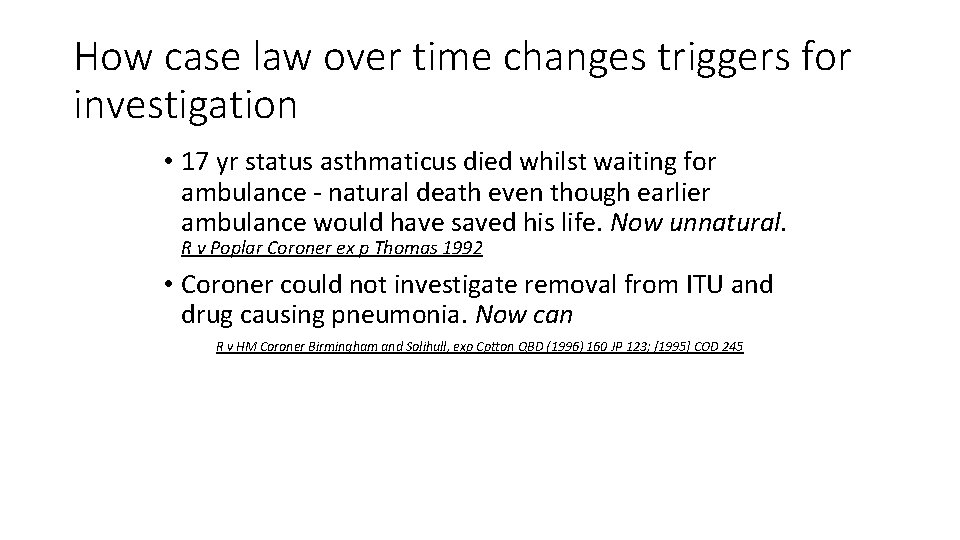 How case law over time changes triggers for investigation

• 17 yr status asthmaticus died whilst waiting for ambulance - natural death even though earlier ambulance would have saved his life. Now unnatural.
R v Poplar Coroner ex p Thomas 1992

• Coroner could not investigate removal from ITU and drug causing pneumonia. Now can
R v HM Coroner Birmingham and Solihull, exp Cotton QBD (1996) 160 JP 123; [1995] COD 245